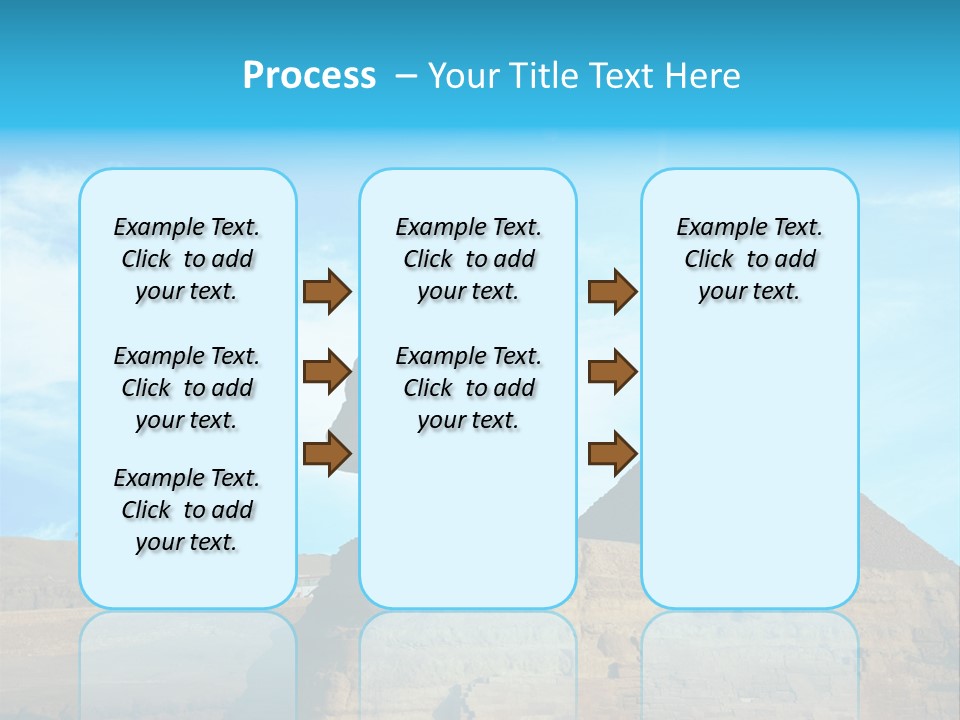 Process – Your Title Text Here

Example Text. Click to add your text.

Example Text. Click to add your text.

Example Text. Click to add your text.

Example Text. Click to add your text.

Example Text. Click to add your text.

Example Text. Click to add your text.